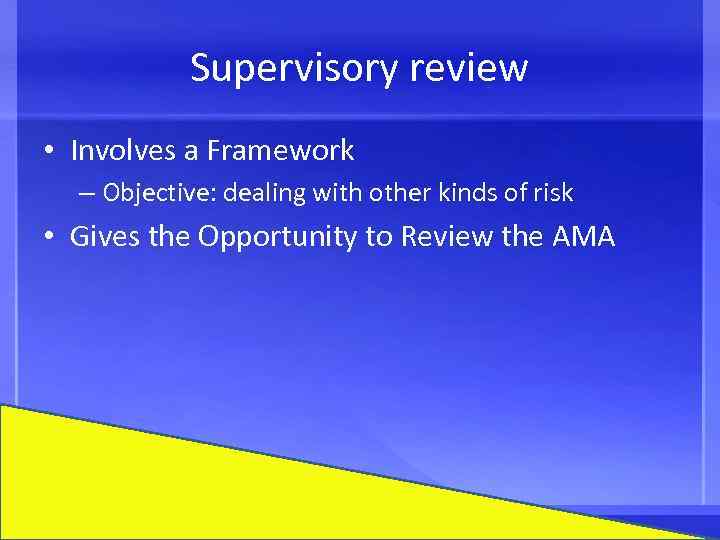 Supervisory review

• Involves a Framework
 – Objective: dealing with other kinds of risk
• Gives the Opportunity to Review the AMA